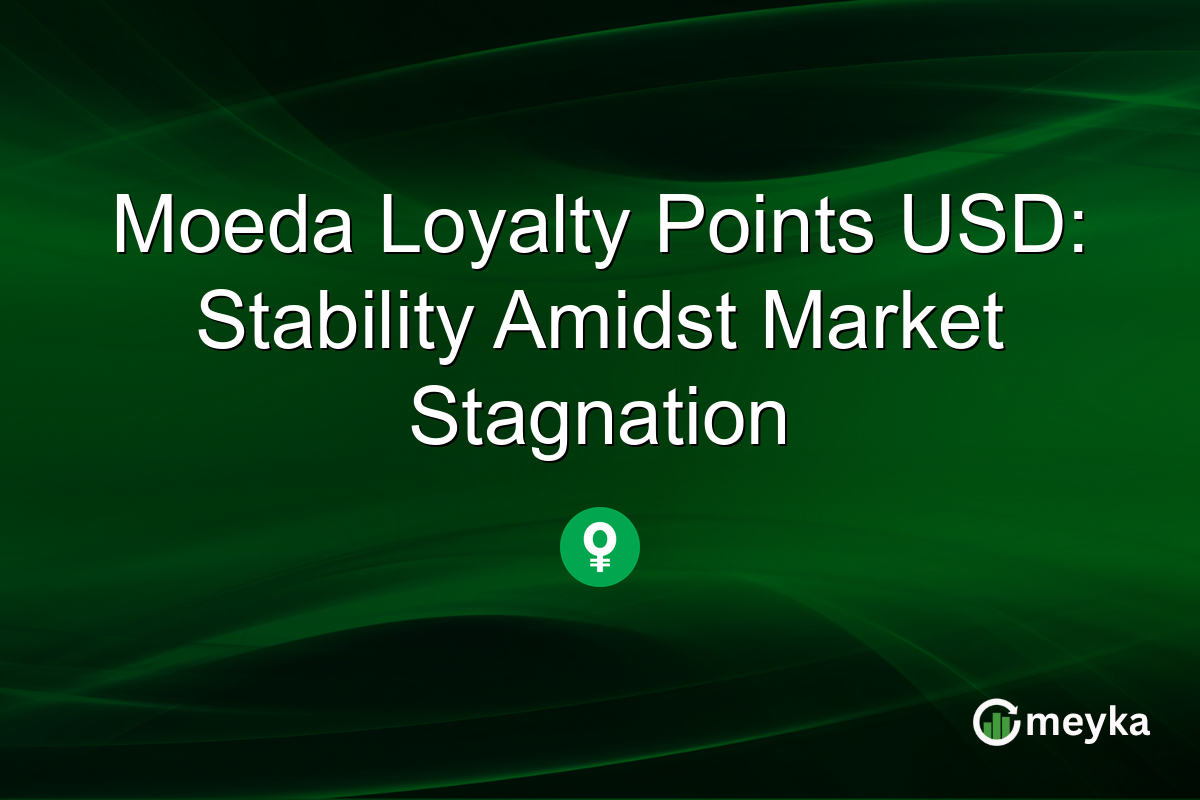 Moeda Loyalty Points USD: Stability Amidst Market Stagnation

meyka